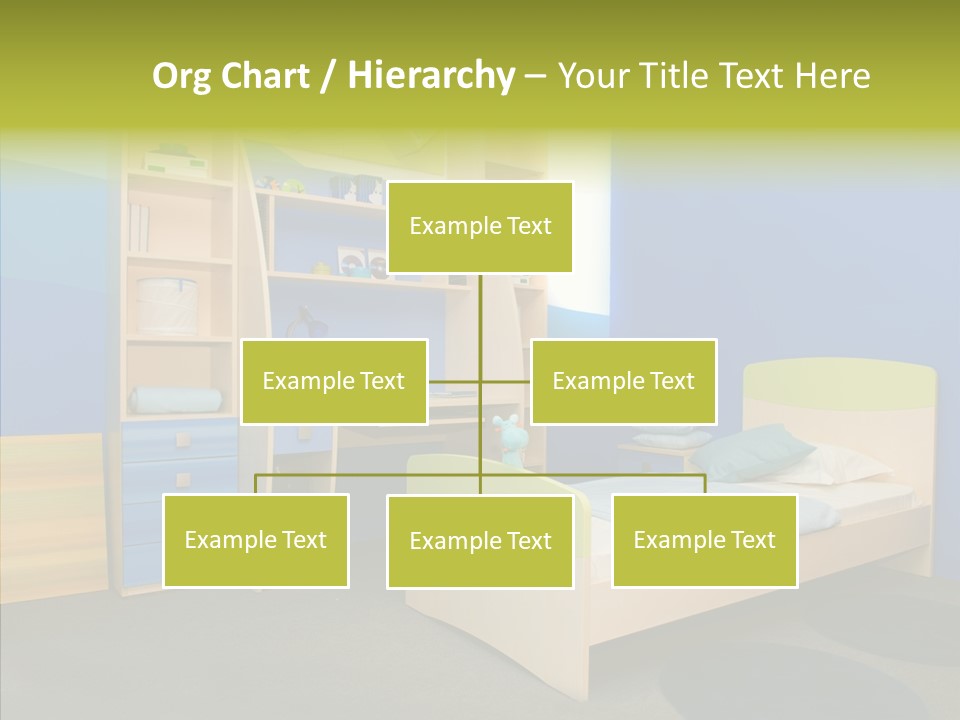 Org Chart / Hierarchy – Your Title Text Here

Example Text

Example Text

Example Text

Example Text

Example Text

Example Text